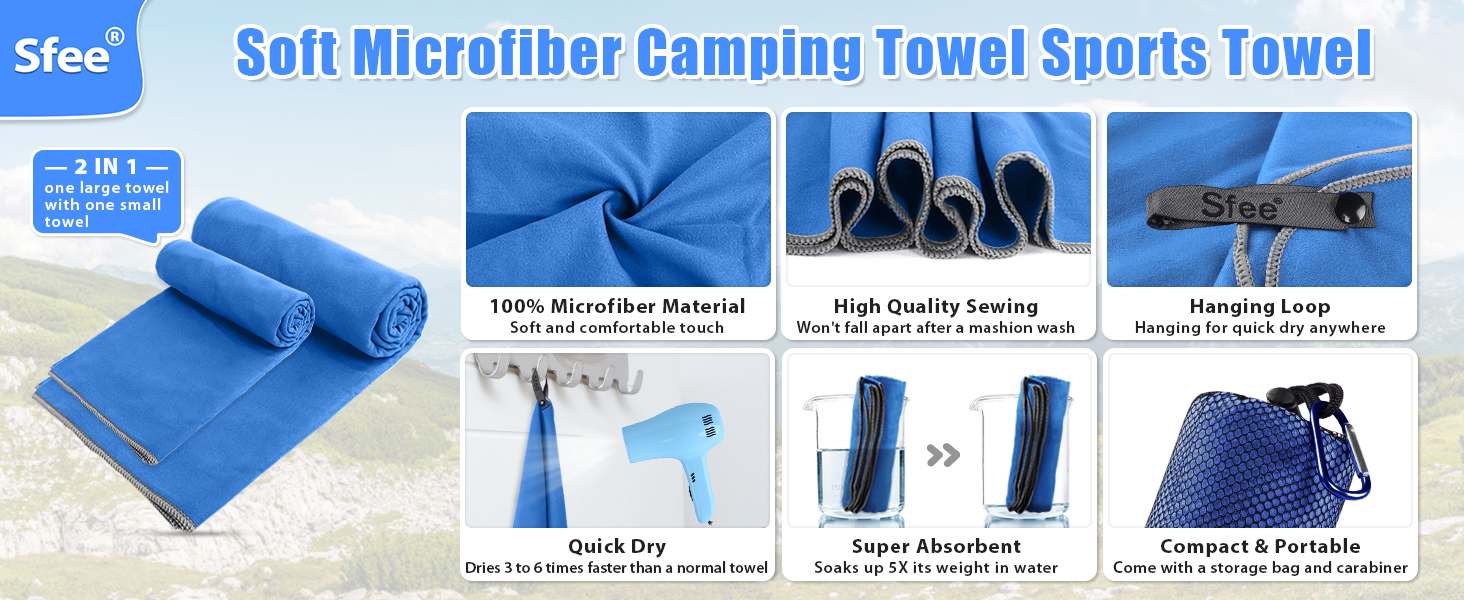 Sfee®

Soft Microfiber Camping Towel Sports Towel

— 2 IN 1 —
one large towel with one small towel

Sfee®

100% Microfiber Material
Soft and comfortable touch

High Quality Sewing
Won't fall apart after a mashion wash

Hanging Loop
Hanging for quick dry anywhere

Quick Dry
Dries 3 to 6 times faster than a normal towel

Super Absorbent
Soaks up 5X its weight in water

Compact & Portable
Come with a storage bag and carabiner